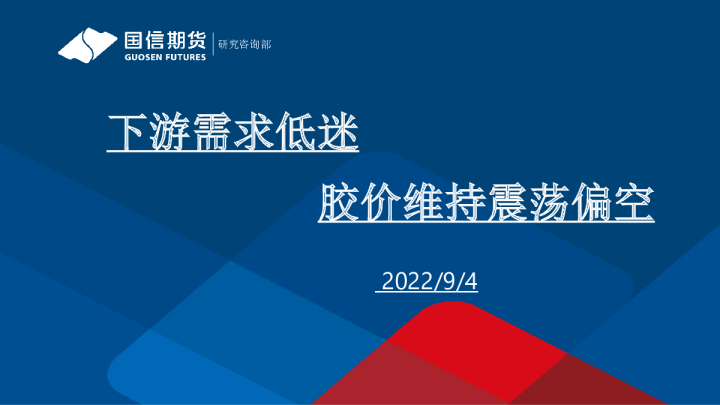 国信期货
GUOSEN FUTURES
研究咨询部

下游需求低迷

胶价维持震荡偏空

2022/9/4